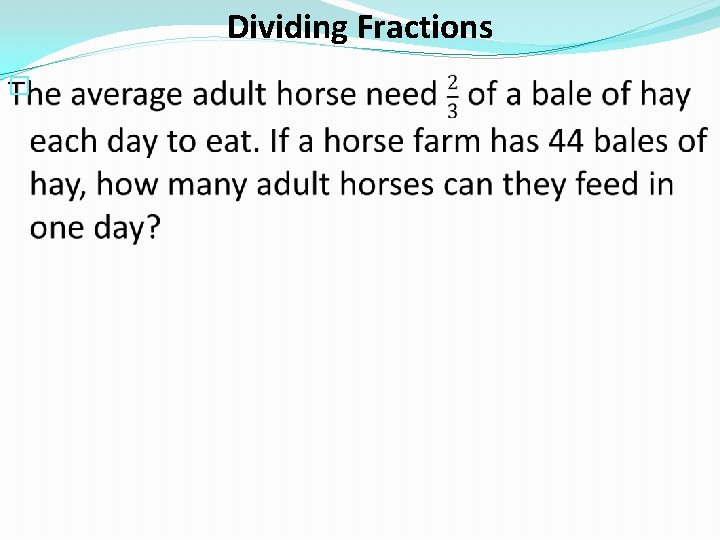 Dividing Fractions

The average adult horse need $\frac{2}{3}$ of a bale of hay each day to eat. If a horse farm has 44 bales of hay, how many adult horses can they feed in one day?